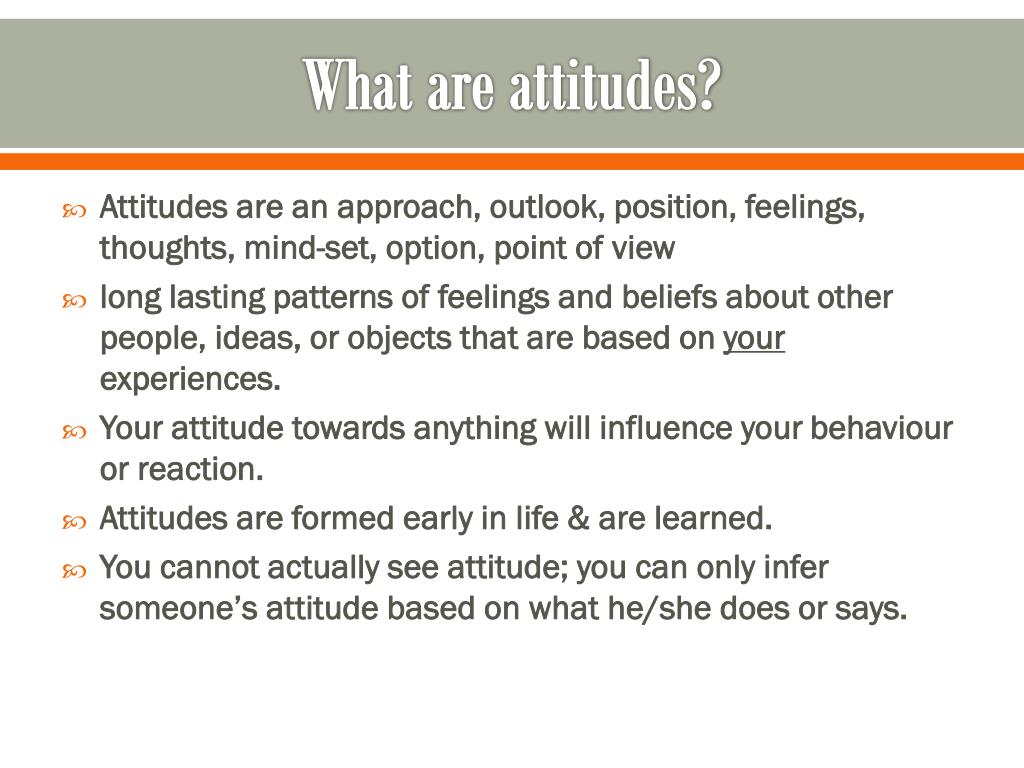 What are attitudes?

Attitudes are an approach, outlook, position, feelings, thoughts, mind-set, option, point of view

long lasting patterns of feelings and beliefs about other people, ideas, or objects that are based on your experiences.

Your attitude towards anything will influence your behaviour or reaction.

Attitudes are formed early in life & are learned.

You cannot actually see attitude; you can only infer someone's attitude based on what he/she does or says.